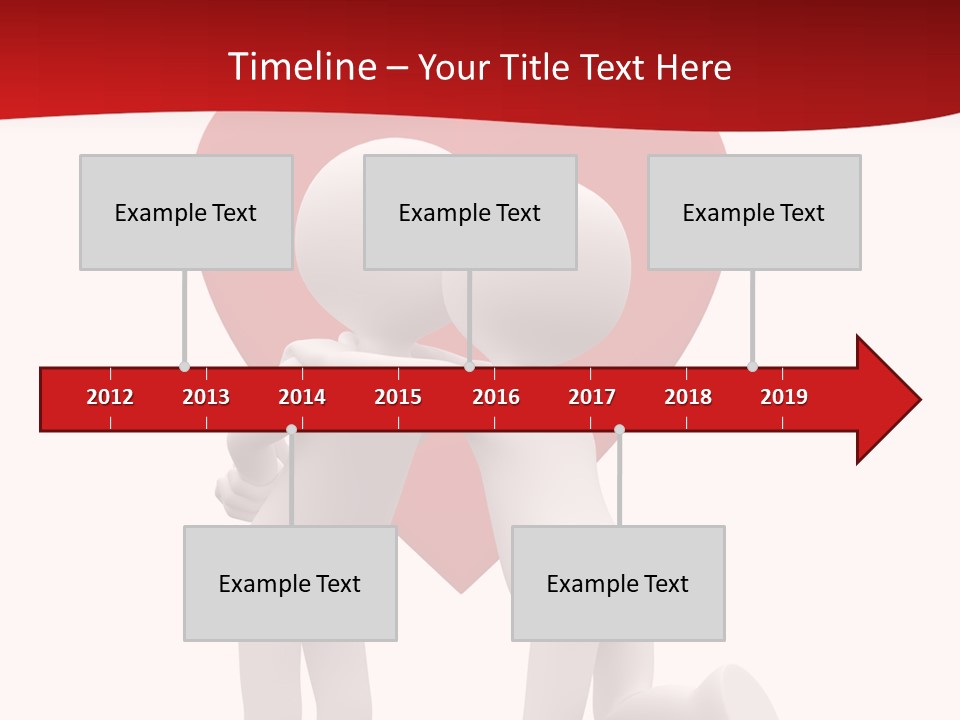 Timeline – Your Title Text Here

Example Text

Example Text

Example Text

2012 2013 2014 2015 2016 2017 2018 2019

Example Text

Example Text